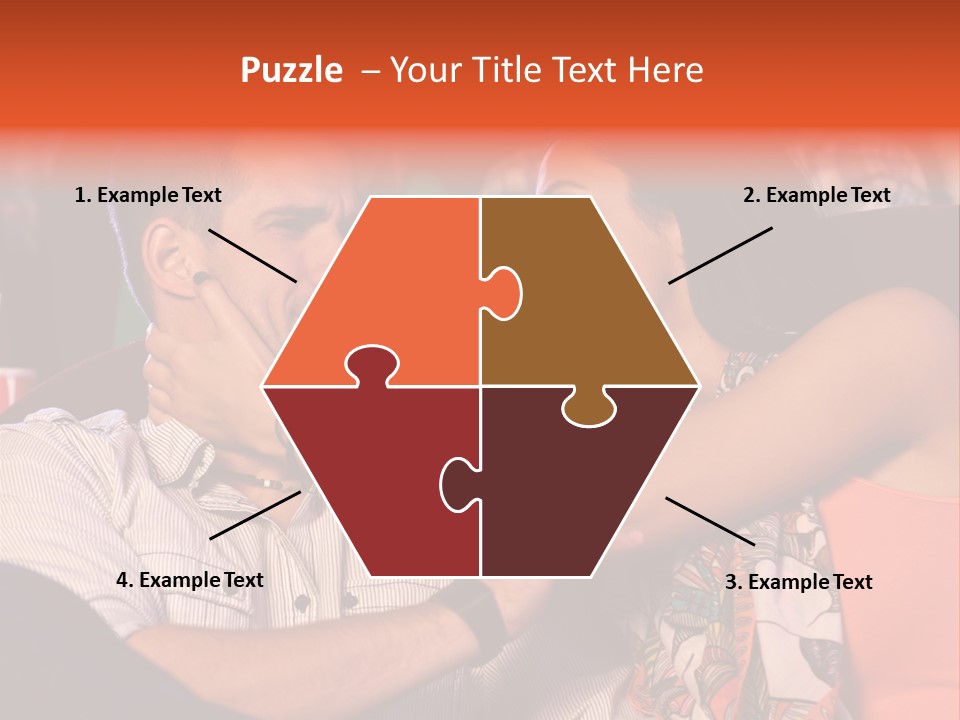 Puzzle – Your Title Text Here

1. Example Text

2. Example Text

4. Example Text

3. Example Text